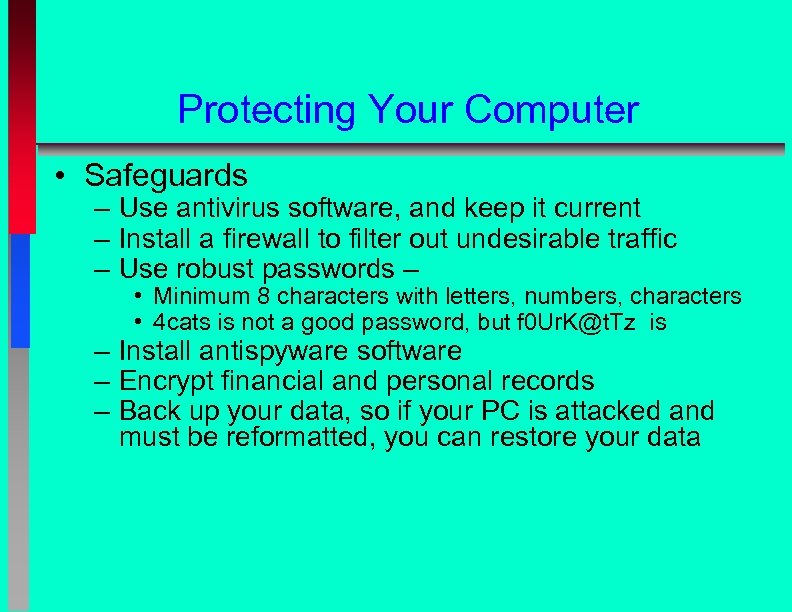 Protecting Your Computer

• Safeguards
– Use antivirus software, and keep it current
– Install a firewall to filter out undesirable traffic
– Use robust passwords –
• Minimum 8 characters with letters, numbers, characters
• 4cats is not a good password, but f0UrK@tTz is
– Install antispyware software
– Encrypt financial and personal records
– Back up your data, so if your PC is attacked and must be reformatted, you can restore your data